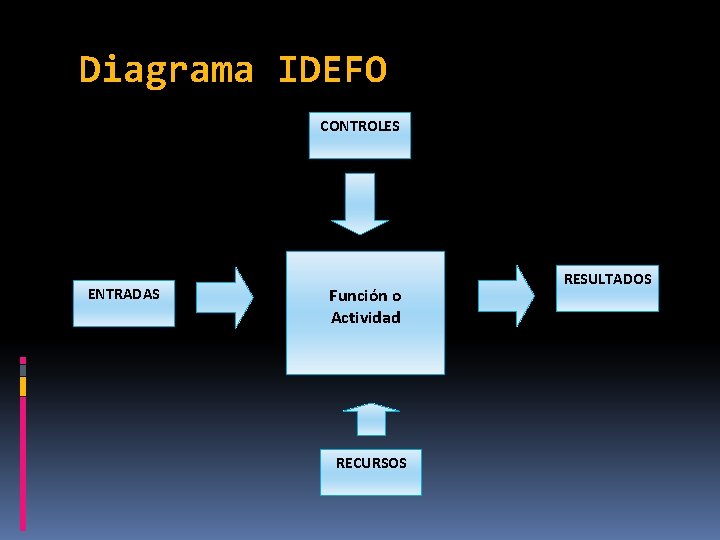 Diagrama IDEFO

CONTROLES

ENTRADAS

Función o Actividad

RESULTADOS

RECURSOS